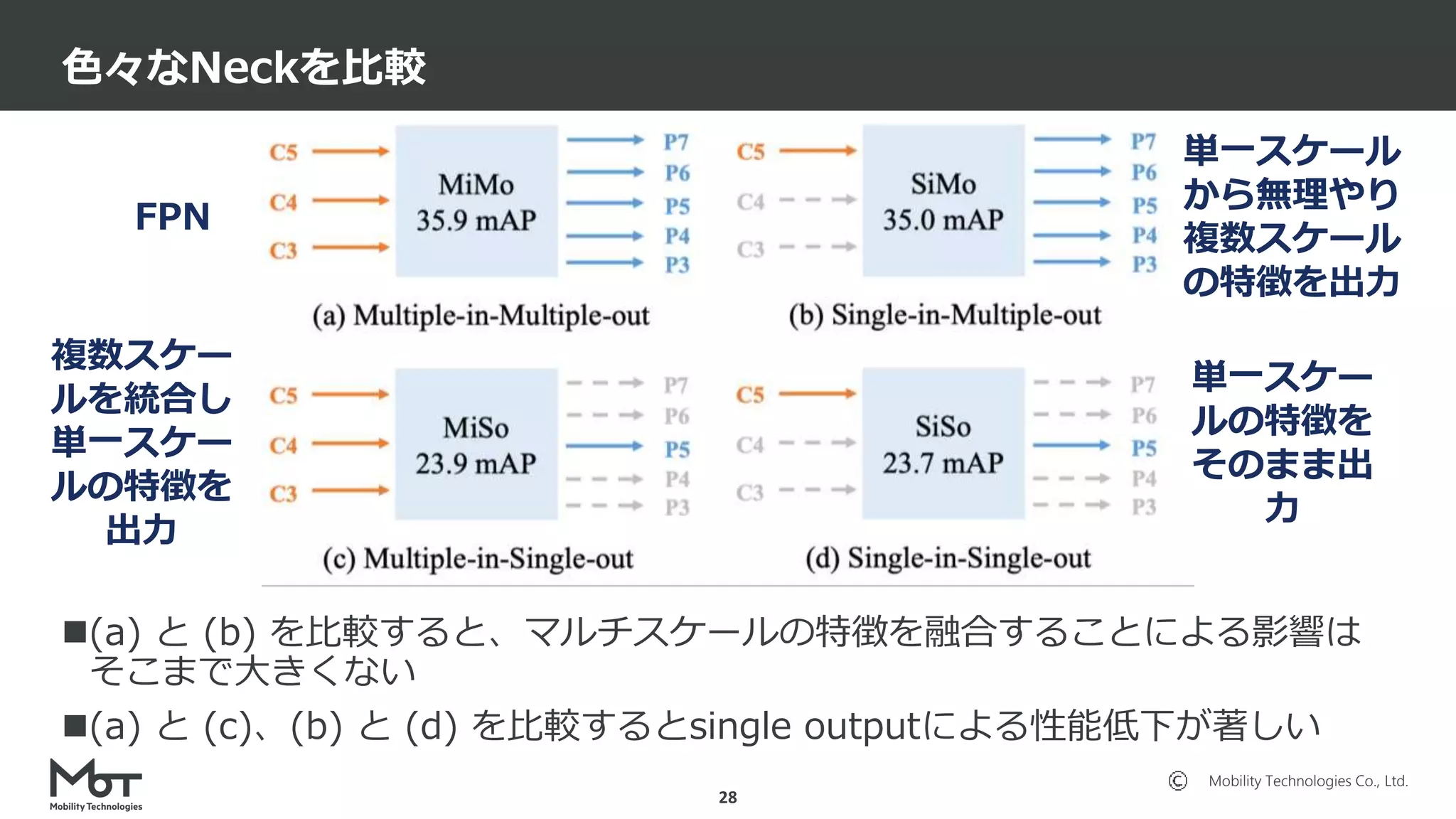 色々なNeckを比較

FPN

C5
C4
C3
MiMo
35.9 mAP
P7
P6
P5
P4
P3
(a) Multiple-in-Multiple-out

C5
C4
C3
SiMo
35.0 mAP
P7
P6
P5
P4
P3
(b) Single-in-Multiple-out

単一スケールから無理やり複数スケールの特徴を出力

複数スケールを統合し単一スケールの特徴を出力

C5
C4
C3
MiSo
23.9 mAP
P7
P6
P5
P4
P3
(c) Multiple-in-Single-out

C5
C4
C3
SiSo
23.7 mAP
P7
P6
P5
P4
P3
(d) Single-in-Single-out

単一スケールの特徴をそのまま出力

■(a) と (b) を比較すると、マルチスケールの特徴を融合することによる影響はそこまで大きくない

■(a) と (c)、(b) と (d) を比較するとsingle outputによる性能低下が著しい

MoT
Mobility Technologies

28

© Mobility Technologies Co., Ltd.